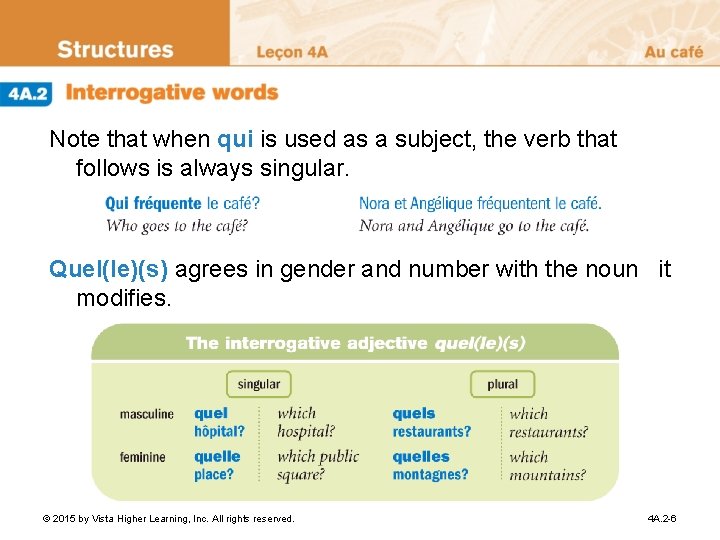 Structures Leçon 4A Au café

4A.2 Interrogative words

Note that when qui is used as a subject, the verb that follows is always singular.

Qui fréquente le café?
Who goes to the café?

Nora et Angélique fréquentent le café.
Nora and Angélique go to the café.

Quel(le)(s) agrees in gender and number with the noun it modifies.

The interrogative adjective quel(le)(s)

| | singular | | plural | |
|---|---|---|---|---|
| masculine | quel hôpital? | which hospital? | quels restaurants? | which restaurants? |
| feminine | quelle place? | which public square? | quelles montagnes? | which mountains? |

© 2015 by Vista Higher Learning, Inc. All rights reserved.

4A.2-6